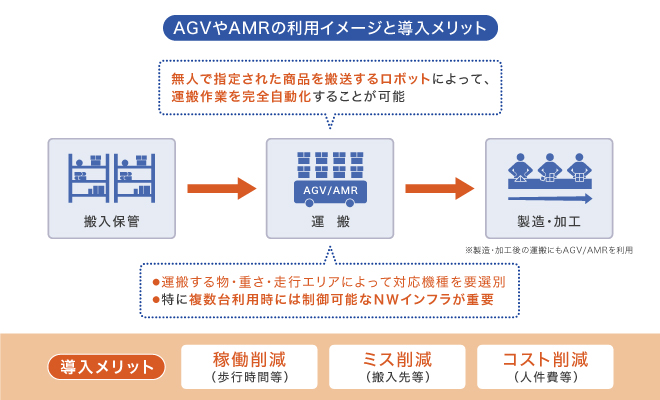 AGVやAMRの利用イメージと導入メリット

無人で指定された商品を搬送するロボットによって、運搬作業を完全自動化することが可能

搬入保管

AGV/AMR

運　搬

製造・加工

※製造・加工後の運搬にもAGV/AMRを利用

●運搬する物・重さ・走行エリアによって対応機種を要選別
●特に複数台利用時には制御可能なNWインフラが重要

導入メリット

稼働削減
（歩行時間等）

ミス削減
（搬入先等）

コスト削減
（人件費等）